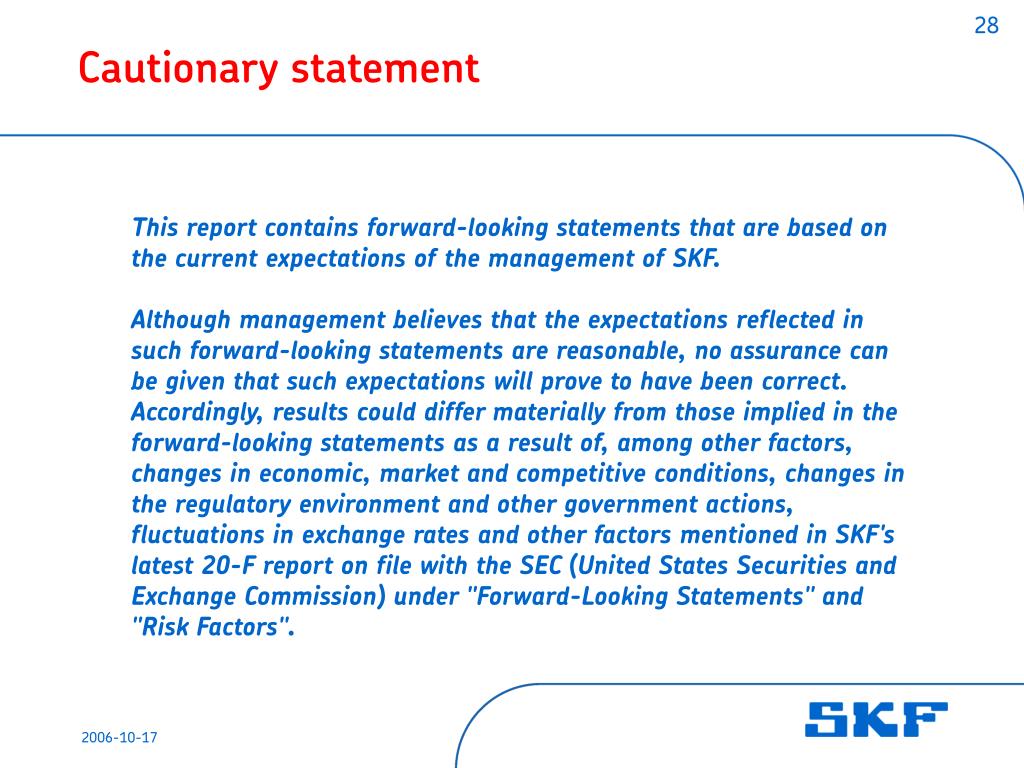 28

Cautionary statement

This report contains forward-looking statements that are based on the current expectations of the management of SKF.

Although management believes that the expectations reflected in such forward-looking statements are reasonable, no assurance can be given that such expectations will prove to have been correct. Accordingly, results could differ materially from those implied in the forward-looking statements as a result of, among other factors, changes in economic, market and competitive conditions, changes in the regulatory environment and other government actions, fluctuations in exchange rates and other factors mentioned in SKF's latest 20-F report on file with the SEC (United States Securities and Exchange Commission) under "Forward-Looking Statements" and "Risk Factors".

2006-10-17

SKF